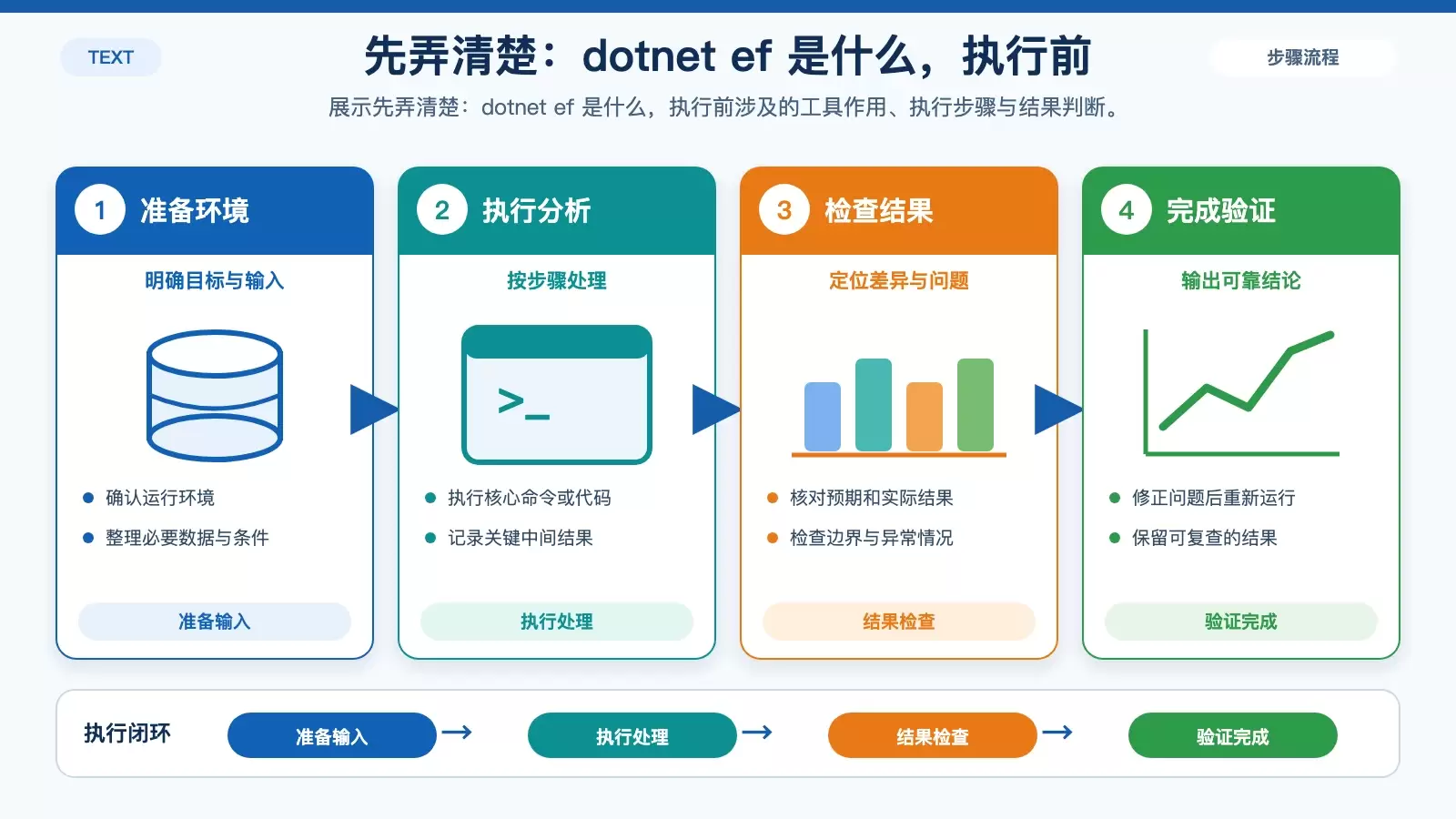 TEXT

先弄清楚：dotnet ef 是什么，执行前

步骤流程

展示先弄清楚：dotnet ef 是什么，执行前涉及的工具作用、执行步骤与结果判断。

1 准备环境

明确目标与输入

• 确认运行环境
• 整理必要数据与条件

准备输入

2 执行分析

按步骤处理

>_

• 执行核心命令或代码
• 记录关键中间结果

执行处理

3 检查结果

定位差异与问题

• 核对预期和实际结果
• 检查边界与异常情况

结果检查

4 完成验证

输出可靠结论

• 修正问题后重新运行
• 保留可复查的结果

验证完成

执行闭环

准备输入 → 执行处理 → 结果检查 → 验证完成